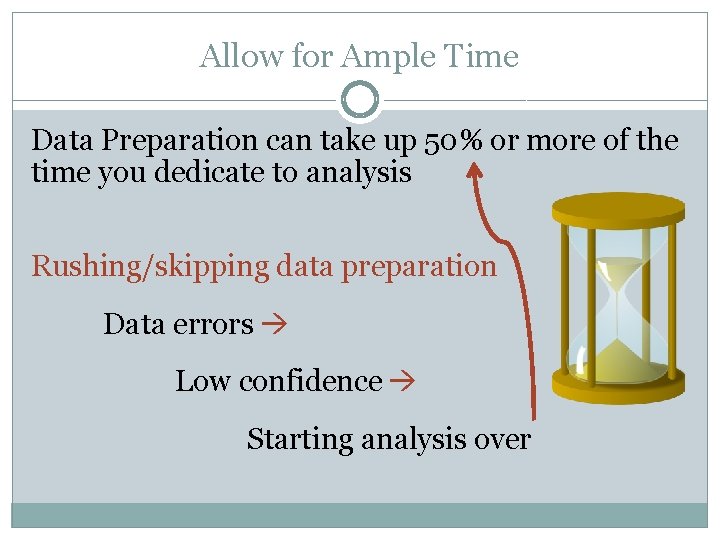 Allow for Ample Time

Data Preparation can take up 50% or more of the time you dedicate to analysis

Rushing/skipping data preparation

Data errors →

Low confidence →

Starting analysis over